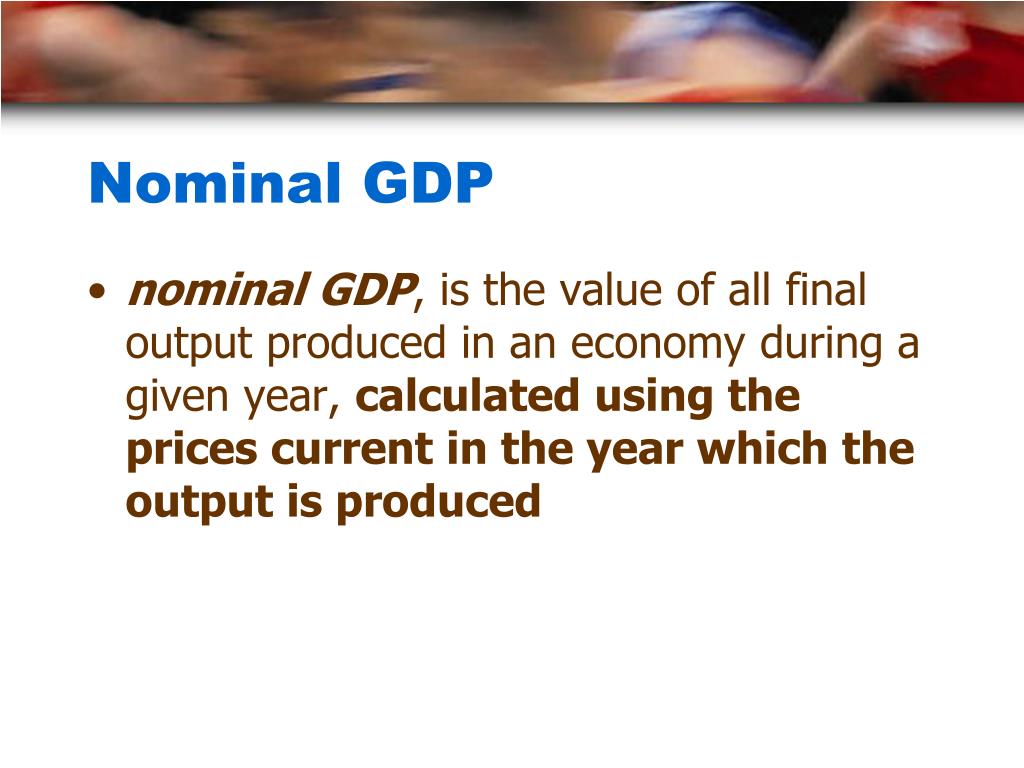 Nominal GDP

• nominal GDP, is the value of all final output produced in an economy during a given year, calculated using the prices current in the year which the output is produced